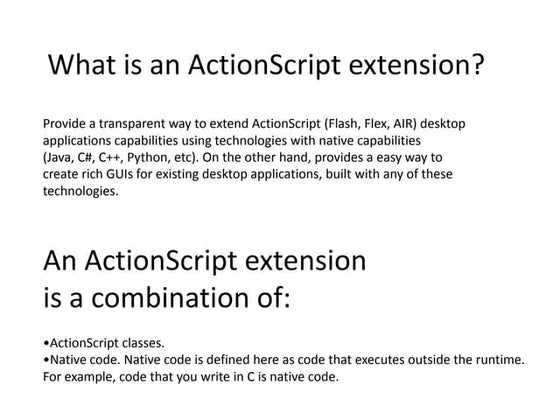 What is an ActionScript extension?

Provide a transparent way to extend ActionScript (Flash, Flex, AIR) desktop applications capabilities using technologies with native capabilities (Java, C#, C++, Python, etc). On the other hand, provides a easy way to create rich GUIs for existing desktop applications, built with any of these technologies.

An ActionScript extension is a combination of:

•ActionScript classes.
•Native code. Native code is defined here as code that executes outside the runtime. For example, code that you write in C is native code.